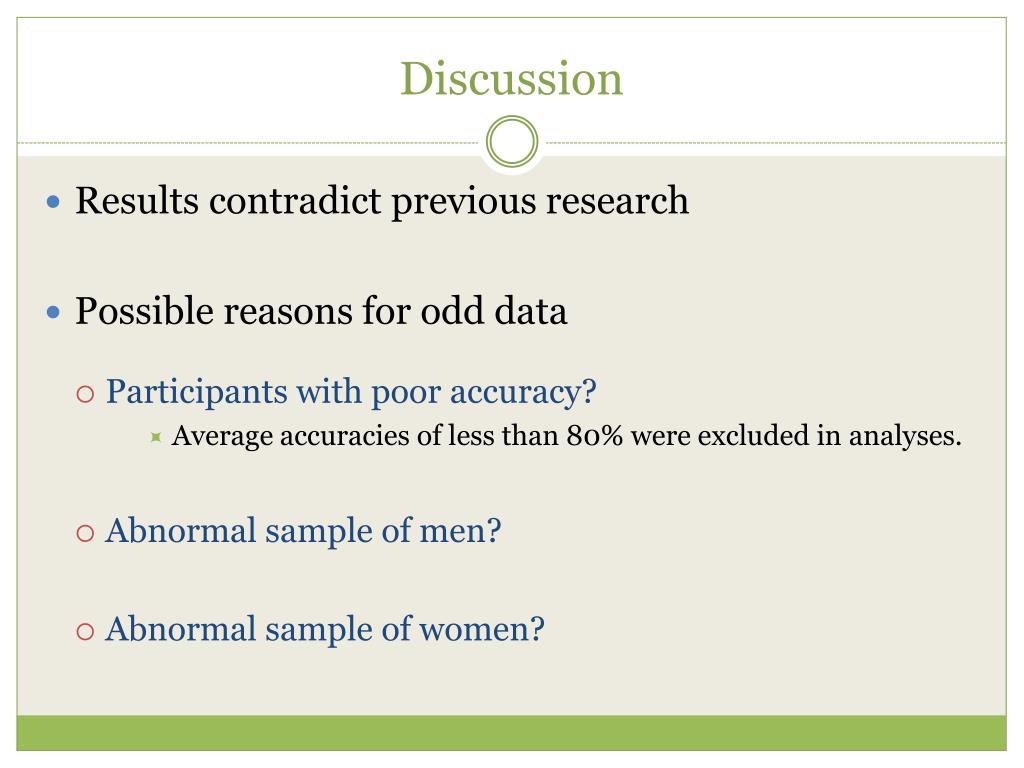 Discussion

Results contradict previous research

Possible reasons for odd data

Participants with poor accuracy?

Average accuracies of less than 80% were excluded in analyses.

Abnormal sample of men?

Abnormal sample of women?